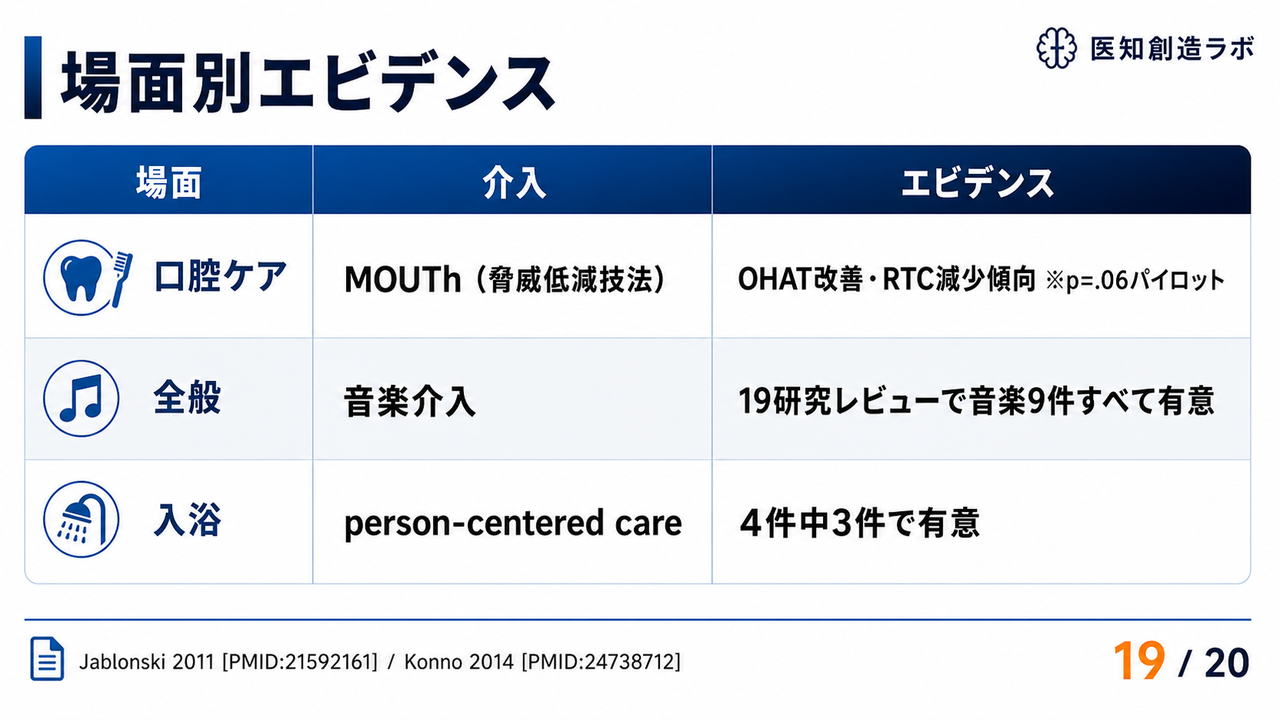 場面別エビデンス

医知創造ラボ

| 場面 | 介入 | エビデンス |
|---|---|---|
| 口腔ケア | MOUTh（脅威低減技法） | OHAT改善・RTC減少傾向 ※p=.06パイロット |
| 全般 | 音楽介入 | 19研究レビューで音楽9件すべて有意 |
| 入浴 | person-centered care | 4件中3件で有意 |

Jablonski 2011 [PMID:21592161] / Konno 2014 [PMID:24738712]

19 / 20